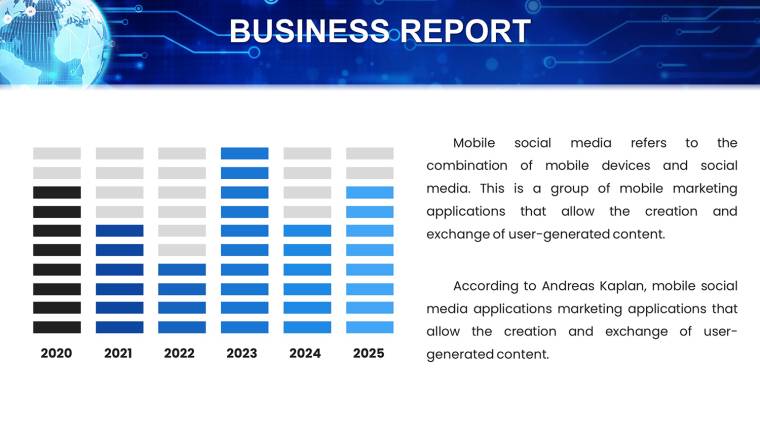 BUSINESS REPORT

2020
2021
2022
2023
2024
2025

Mobile social media refers to the combination of mobile devices and social media. This is a group of mobile marketing applications that allow the creation and exchange of user-generated content.

According to Andreas Kaplan, mobile social media applications marketing applications that allow the creation and exchange of user-generated content.